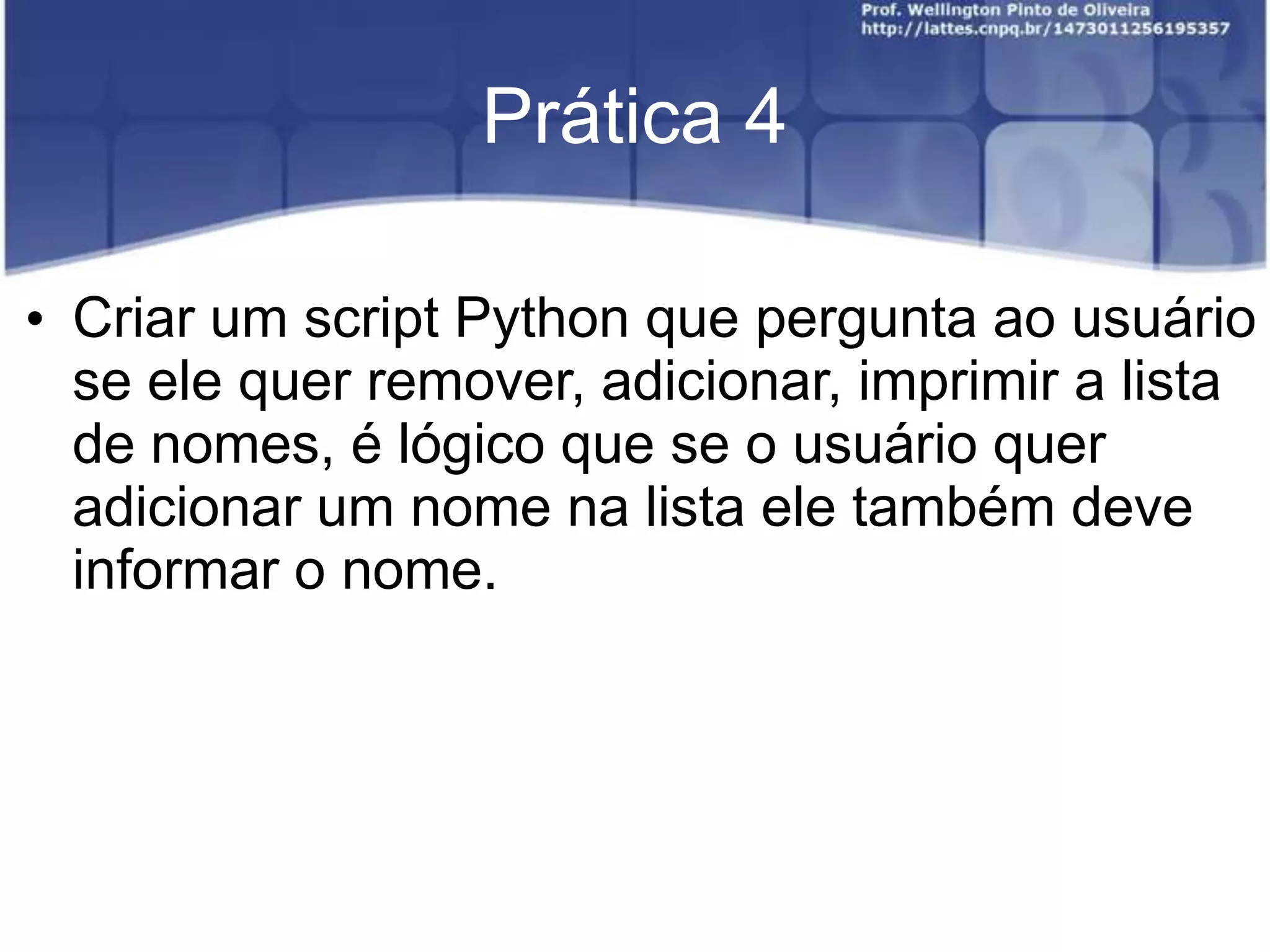 Prof. Wellington Pinto de Oliveira
http://lattes.cnpq.br/1473011256195357

Prática 4

• Criar um script Python que pergunta ao usuário se ele quer remover, adicionar, imprimir a lista de nomes, é lógico que se o usuário quer adicionar um nome na lista ele também deve informar o nome.